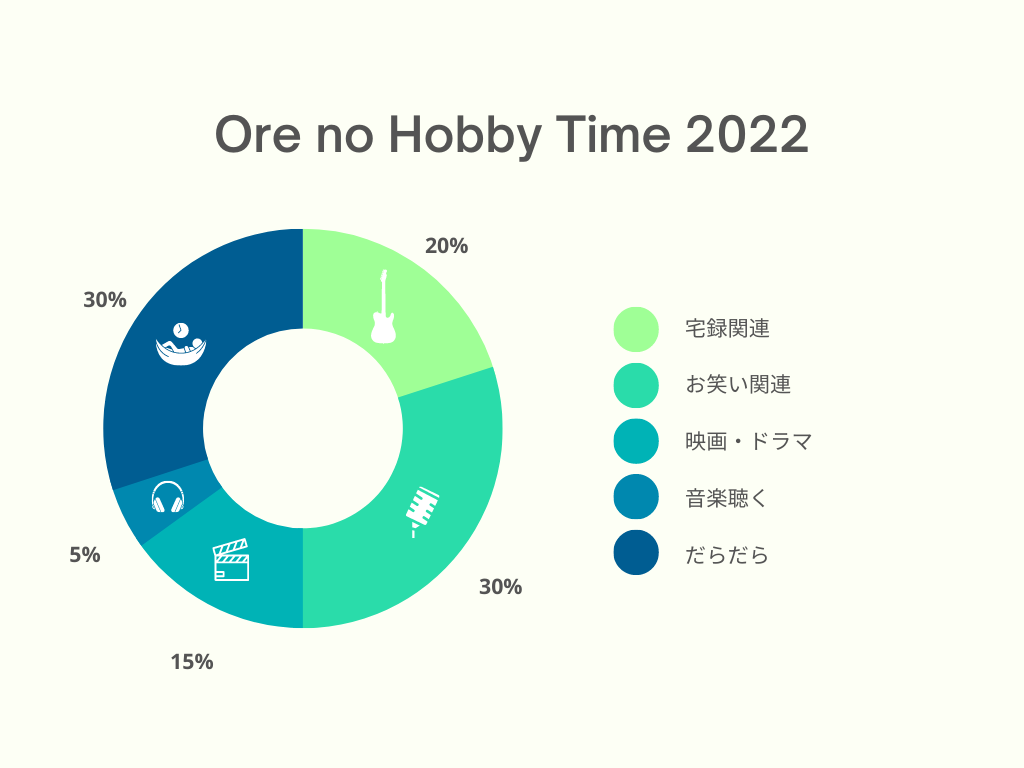 Ore no Hobby Time 2022

20%

30%

15%

5%

30%

宅録関連

お笑い関連

映画・ドラマ

音楽聴く

だらだら